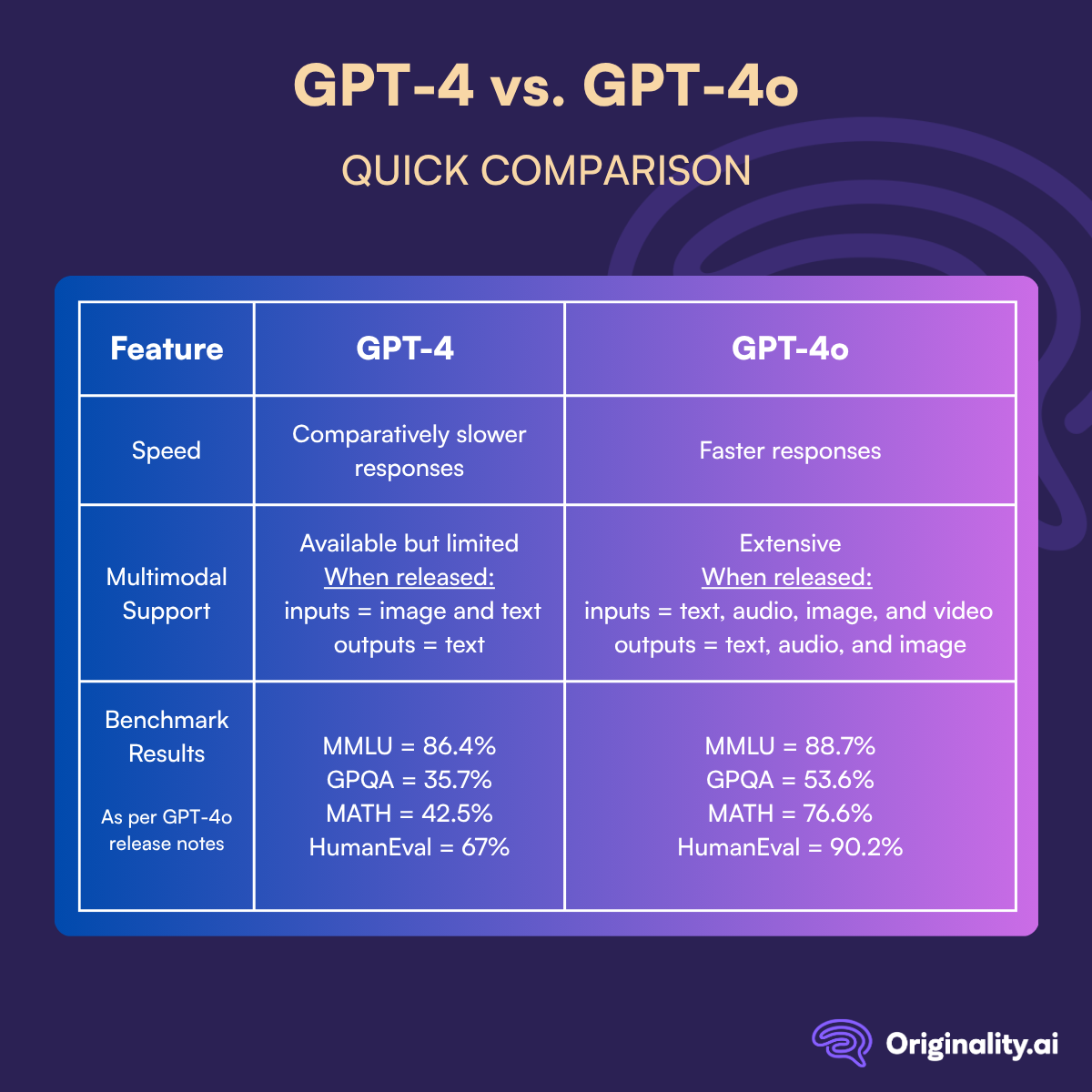 GPT-4 vs. GPT-4o

QUICK COMPARISON

| Feature | GPT-4 | GPT-4o |
|---|---|---|
| Speed | Comparatively slower responses | Faster responses |
| Multimodal Support | Available but limited When released: inputs = image and text outputs = text | Extensive When released: inputs = text, audio, image, and video outputs = text, audio, and image |
| Benchmark Results As per GPT-4o release notes | MMLU = 86.4% GPQA = 35.7% MATH = 42.5% HumanEval = 67% | MMLU = 88.7% GPQA = 53.6% MATH = 76.6% HumanEval = 90.2% |

Originality.ai